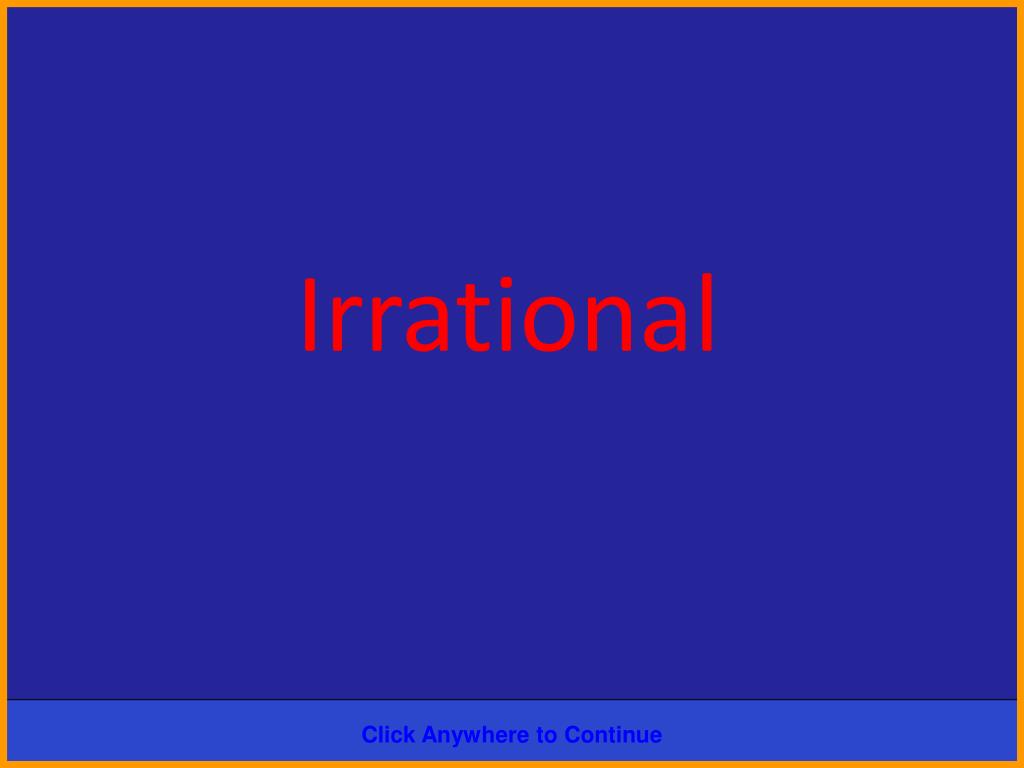 Irrational

Click Anywhere to Continue